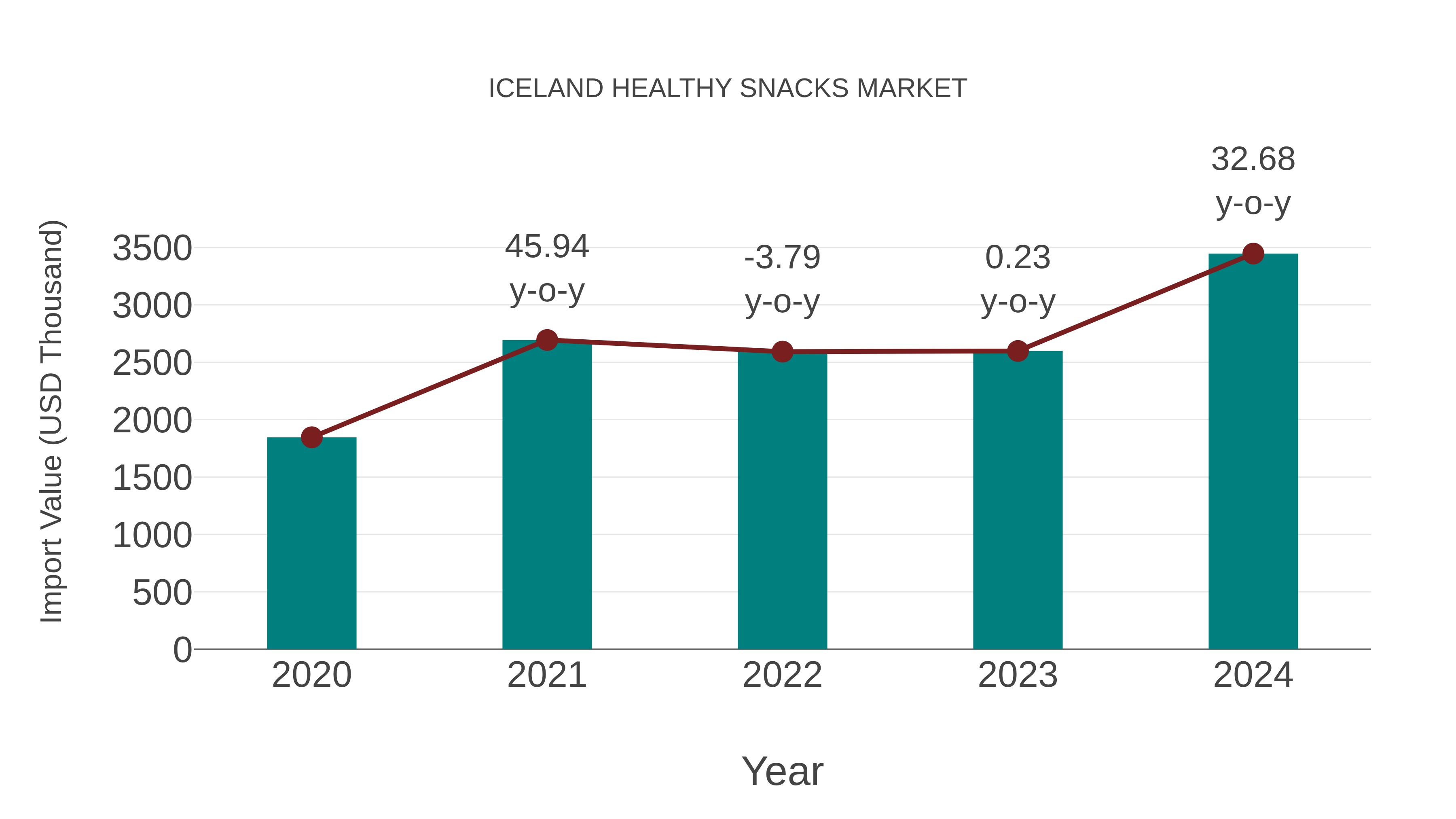 ICELAND HEALTHY SNACKS MARKET

Import Value (USD Thousand)

3500
3000
2500
2000
1500
1000
500
0

45.94 y-o-y
-3.79 y-o-y
0.23 y-o-y
32.68 y-o-y

2020
2021
2022
2023
2024

Year